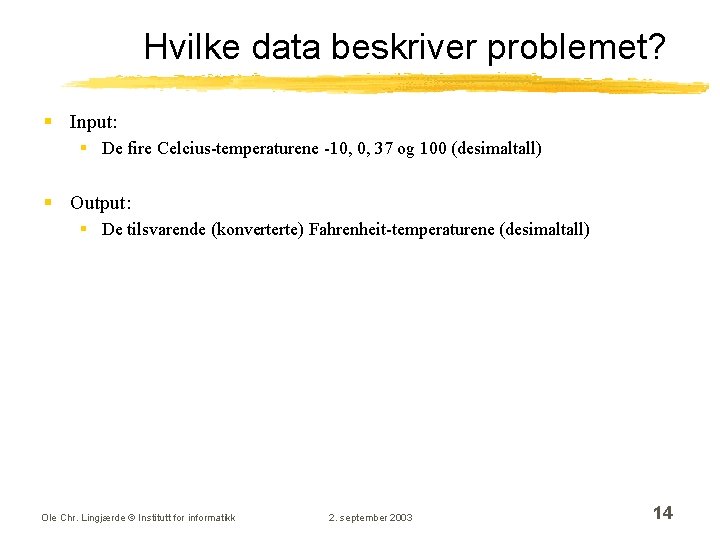 Hvilke data beskriver problemet?

Input:

De fire Celcius-temperaturene -10, 0, 37 og 100 (desimaltall)

Output:

De tilsvarende (konverterte) Fahrenheit-temperaturene (desimaltall)

Ole Chr. Lingjærde © Institutt for informatikk 2. september 2003 14